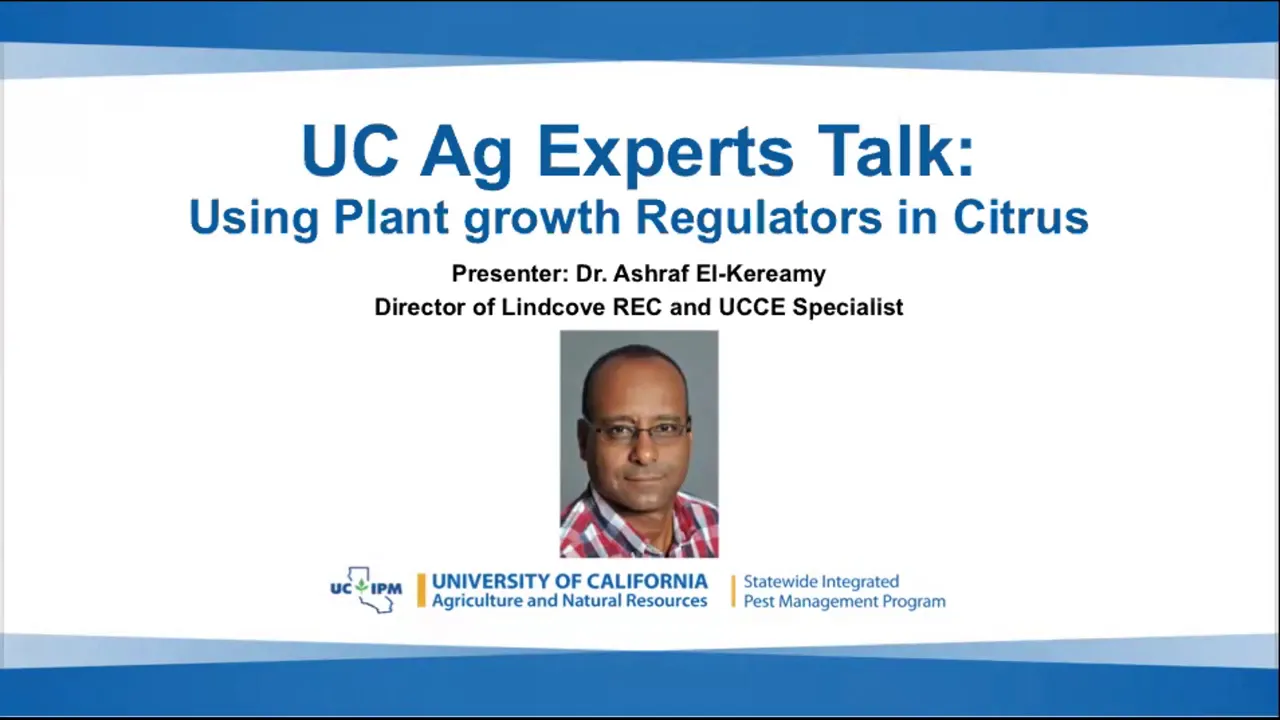 UC Ag Experts Talk:
Using Plant growth Regulators in Citrus

Presenter: Dr. Ashraf El-Kereamy
Director of Lindcove REC and UCCE Specialist

UC IPM

UNIVERSITY OF CALIFORNIA
Agriculture and Natural Resources

Statewide Integrated
Pest Management Program